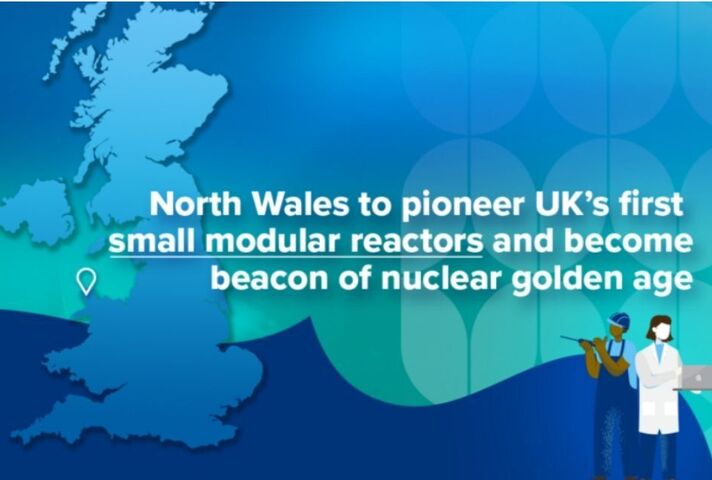 North Wales to pioneer UK's first small modular reactors and become beacon of nuclear golden age